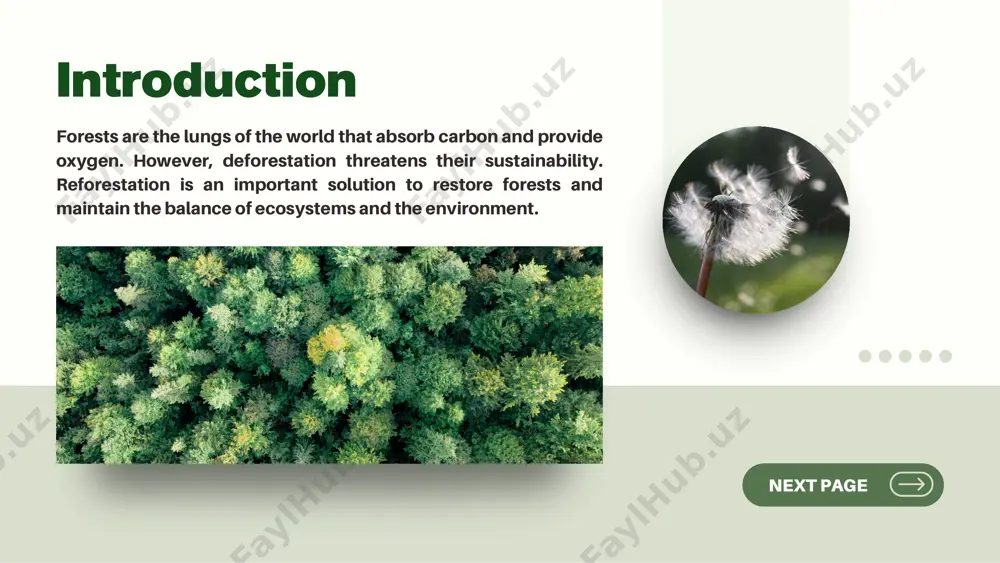 Introduction

Forests are the lungs of the world that absorb carbon and provide oxygen. However, deforestation threatens their sustainability. Reforestation is an important solution to restore forests and maintain the balance of ecosystems and the environment.

NEXT PAGE

FaylHub.uz